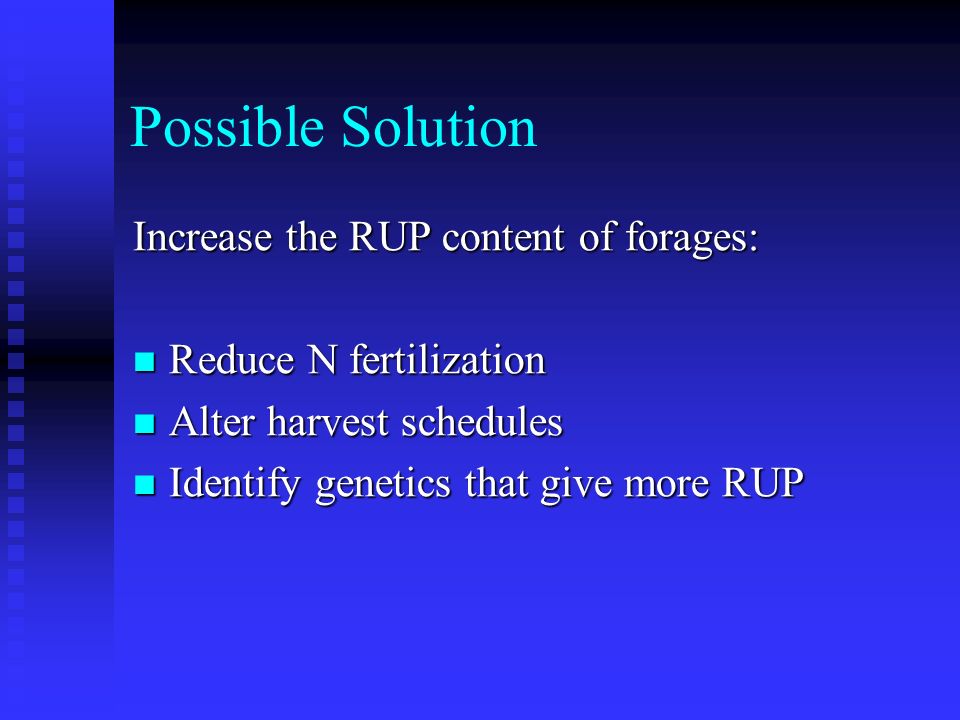 Possible Solution

Increase the RUP content of forages:

- Reduce N fertilization
- Alter harvest schedules
- Identify genetics that give more RUP